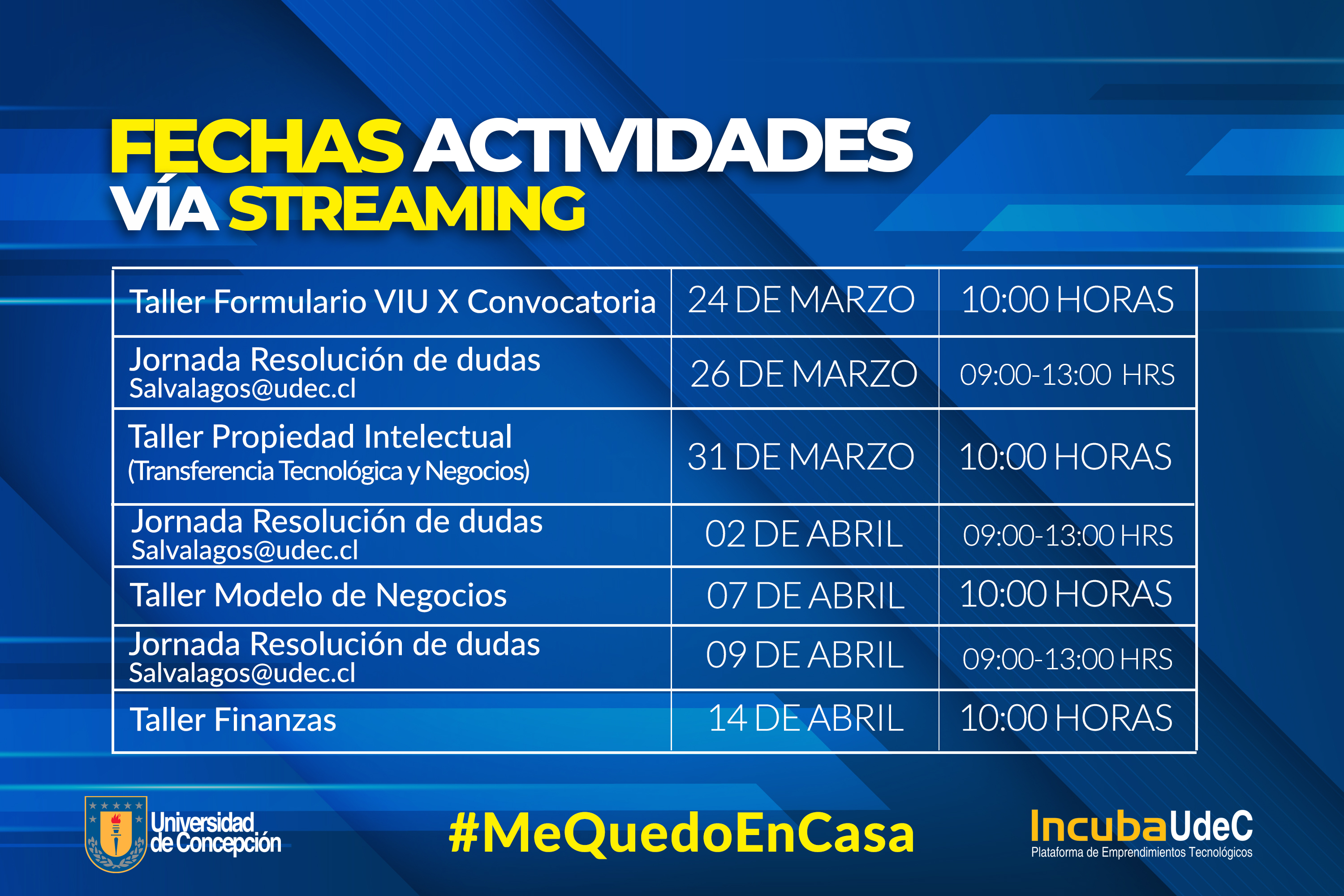 FECHAS ACTIVIDADES VÍA STREAMING

| | | |
|---|---|---|
| Taller Formulario VIU X Convocatoria | 24 DE MARZO | 10:00 HORAS |
| Jornada Resolución de dudas Salvalagos@udec.cl | 26 DE MARZO | 09:00-13:00 HRS |
| Taller Propiedad Intelectual (Transferencia Tecnológica y Negocios) | 31 DE MARZO | 10:00 HORAS |
| Jornada Resolución de dudas Salvalagos@udec.cl | 02 DE ABRIL | 09:00-13:00 HRS |
| Taller Modelo de Negocios | 07 DE ABRIL | 10:00 HORAS |
| Jornada Resolución de dudas Salvalagos@udec.cl | 09 DE ABRIL | 09:00-13:00 HRS |
| Taller Finanzas | 14 DE ABRIL | 10:00 HORAS |

Universidad de Concepción

#MeQuedoEnCasa

IncubaUdeC
Plataforma de Emprendimientos Tecnológicos